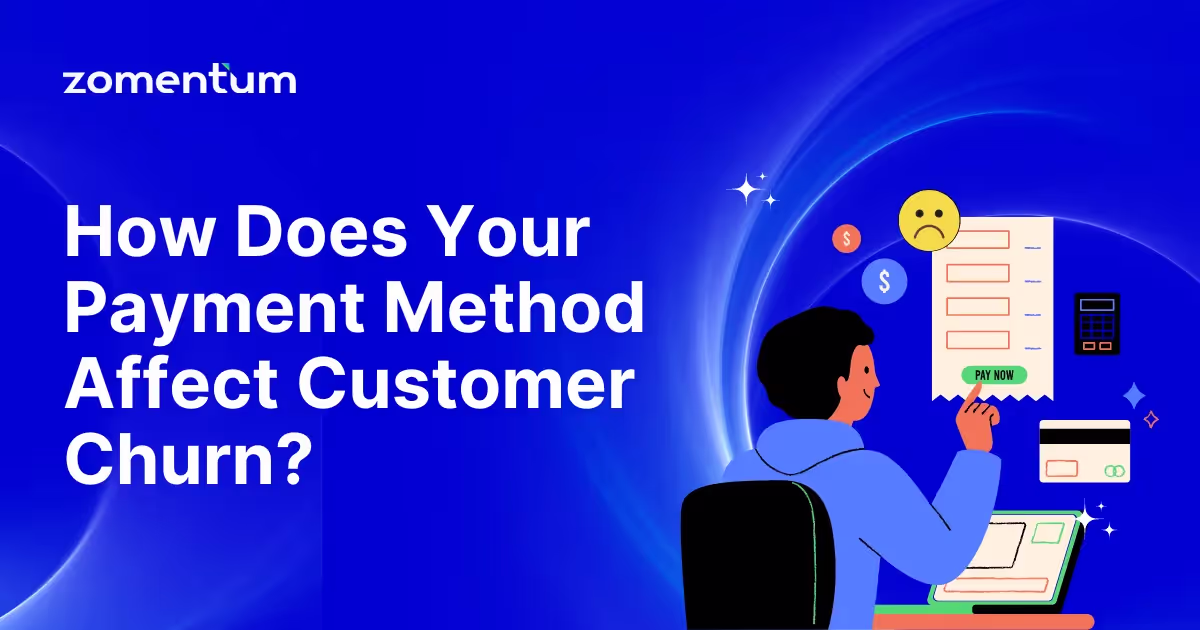 zomentum

How Does Your Payment Method Affect Customer Churn?

$

$

PAY NOW